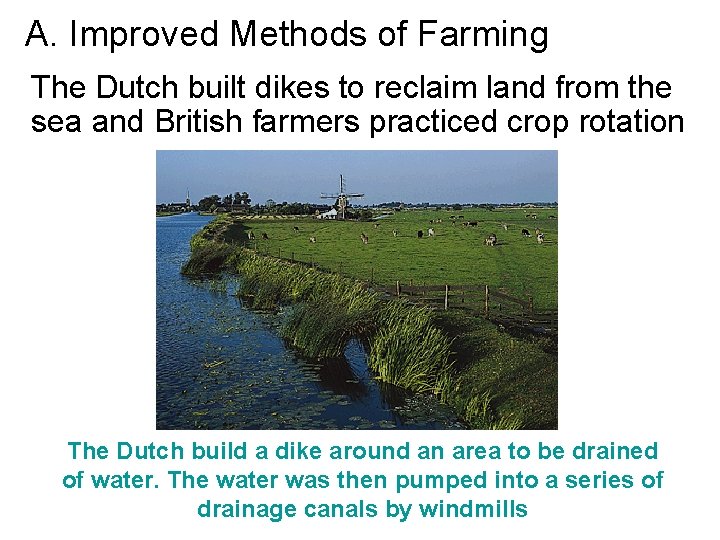 A. Improved Methods of Farming

The Dutch built dikes to reclaim land from the sea and British farmers practiced crop rotation

The Dutch build a dike around an area to be drained of water. The water was then pumped into a series of drainage canals by windmills